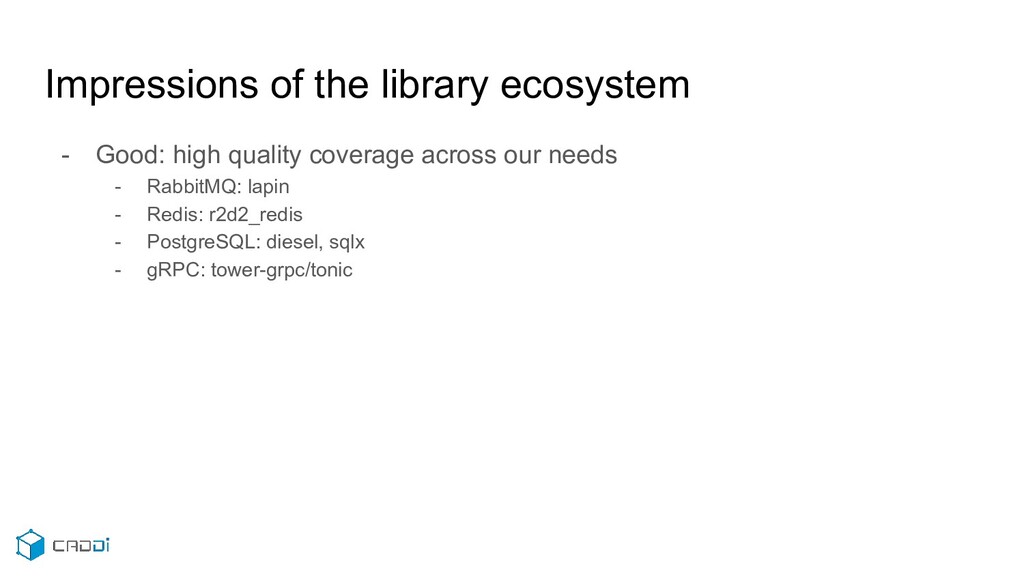 Impressions of the library ecosystem

- Good: high quality coverage across our needs
  - RabbitMQ: lapin
  - Redis: r2d2_redis
  - PostgreSQL: diesel, sqlx
  - gRPC: tower-grpc/tonic

CADDi